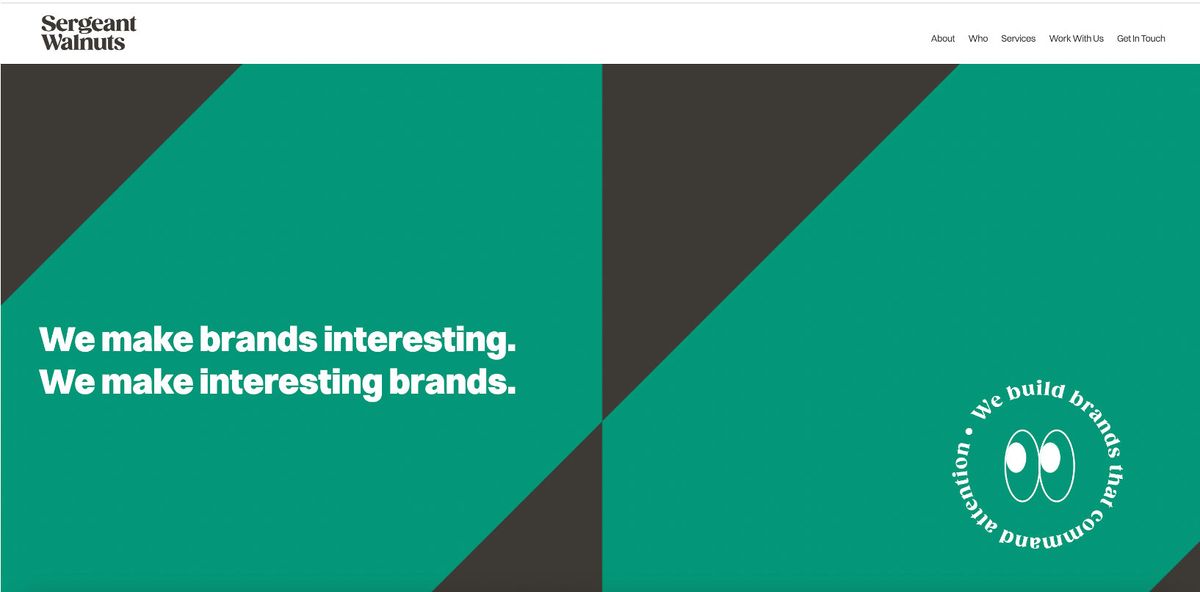 Sergeant Walnuts

About Who Services Work With Us Get In Touch

We make brands interesting.
We make interesting brands.

We build brands that command attention •